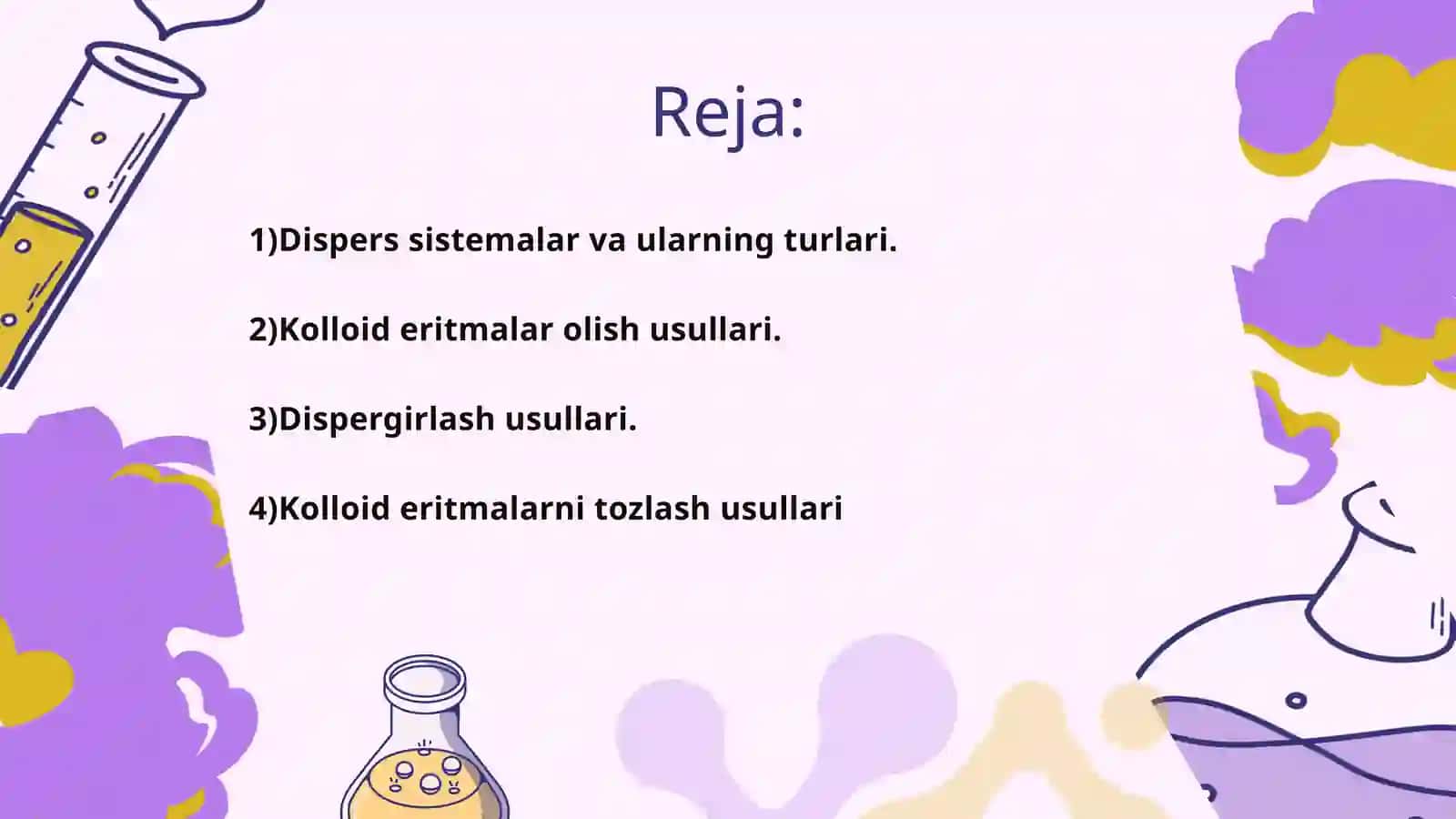 Reja:

1)Dispers sistemalar va ularning turlari.

2)Kolloid eritmalar olish usullari.

3)Dispergirlash usullari.

4)Kolloid eritmalarni tozlash usullari